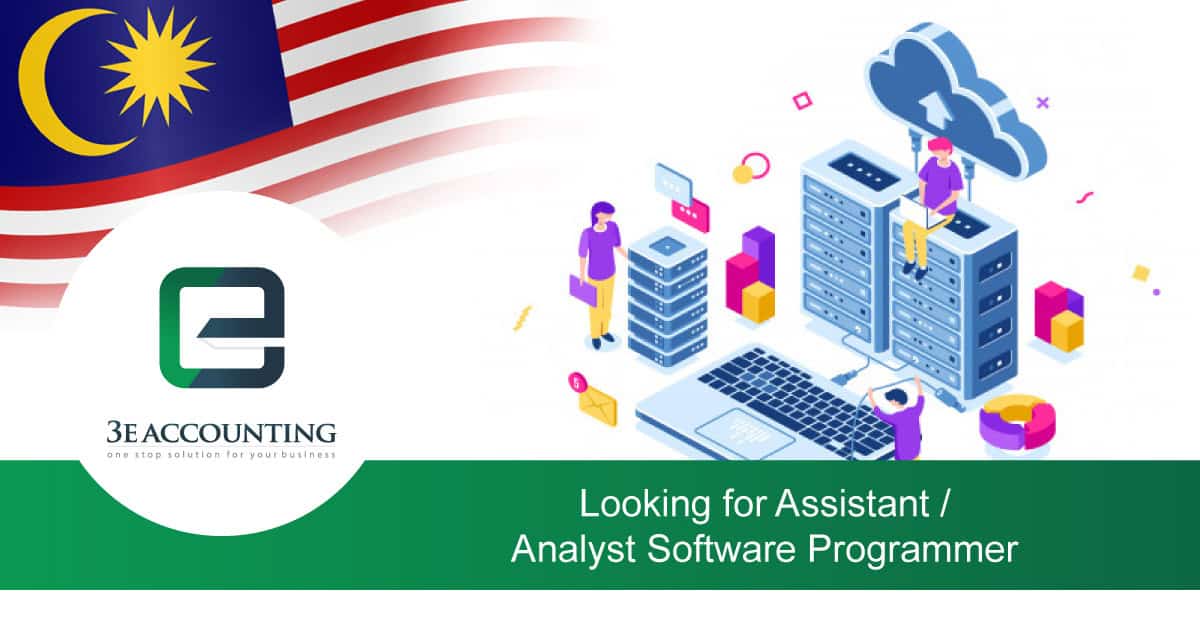 3E ACCOUNTING
one stop solution for your business

Looking for Assistant / Analyst Software Programmer